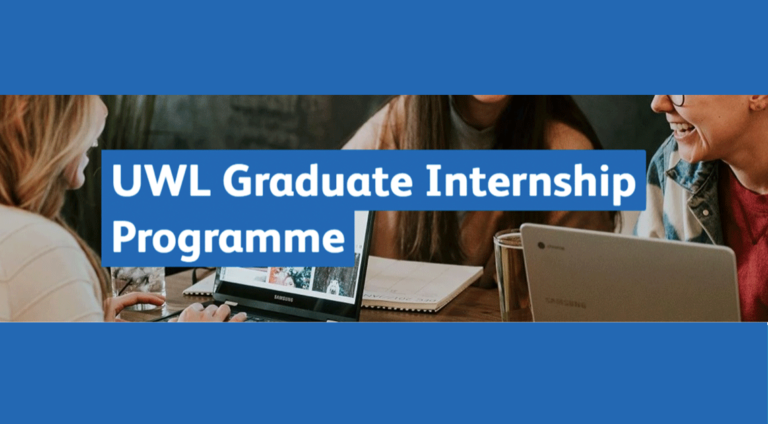 UWL Graduate Internship Programme

SAMSUNG

SAMSUNG